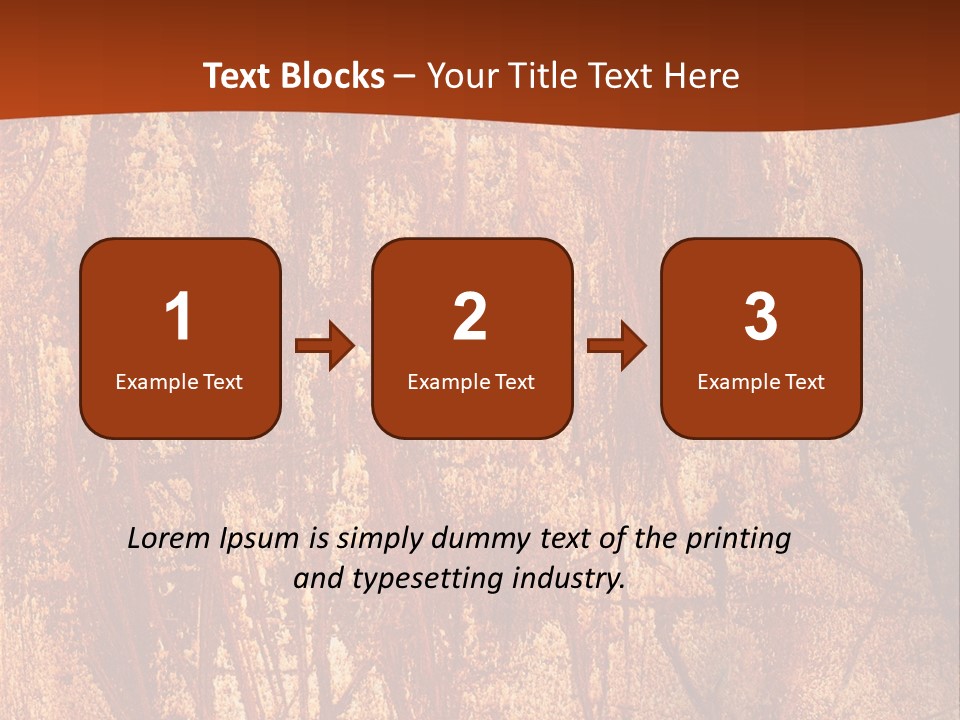 Text Blocks – Your Title Text Here

1
Example Text

2
Example Text

3
Example Text

Lorem Ipsum is simply dummy text of the printing and typesetting industry.